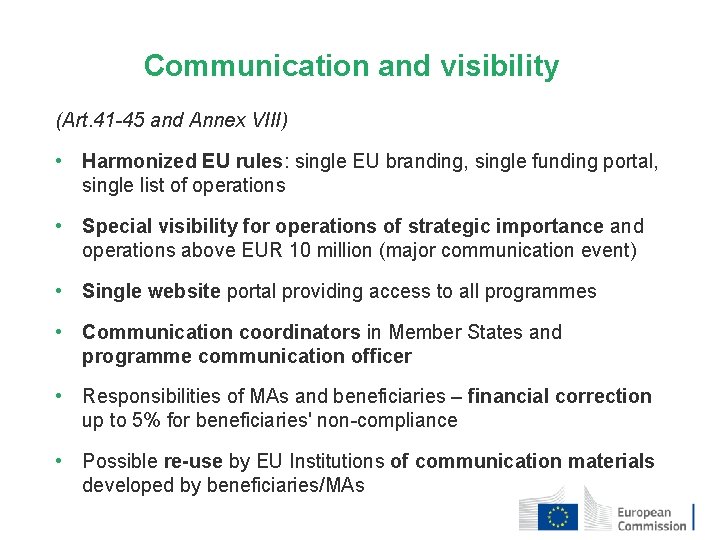 Communication and visibility

(Art.41-45 and Annex VIII)

• Harmonized EU rules: single EU branding, single funding portal, single list of operations

• Special visibility for operations of strategic importance and operations above EUR 10 million (major communication event)

• Single website portal providing access to all programmes

• Communication coordinators in Member States and programme communication officer

• Responsibilities of MAs and beneficiaries – financial correction up to 5% for beneficiaries' non-compliance

• Possible re-use by EU Institutions of communication materials developed by beneficiaries/MAs

European Commission